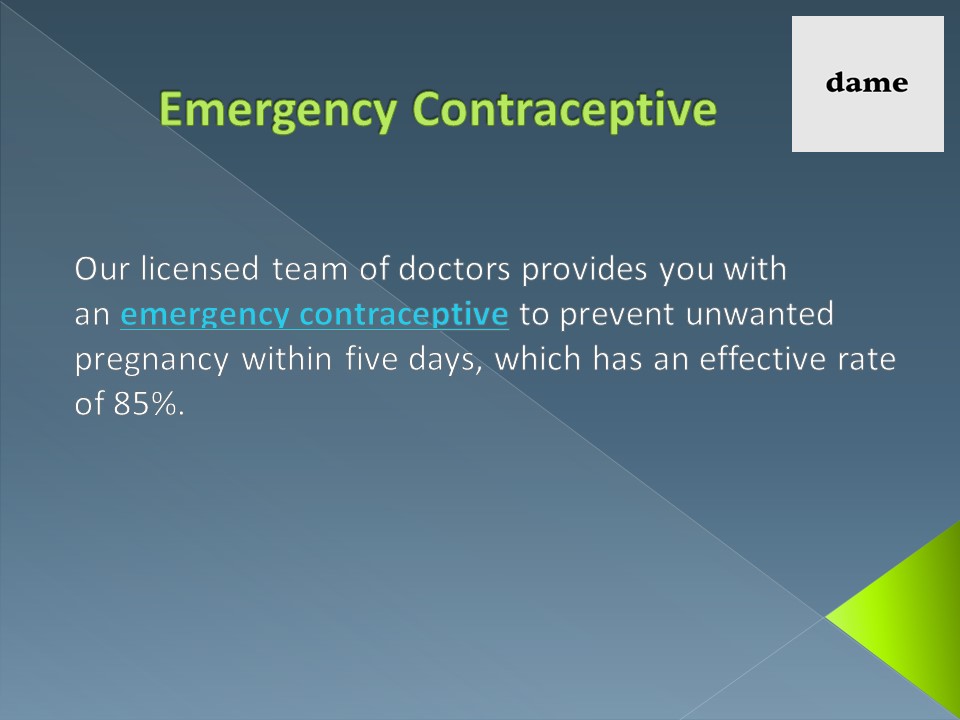 Emergency Contraceptive

dame

Our licensed team of doctors provides you with an emergency contraceptive to prevent unwanted pregnancy within five days, which has an effective rate of 85%.